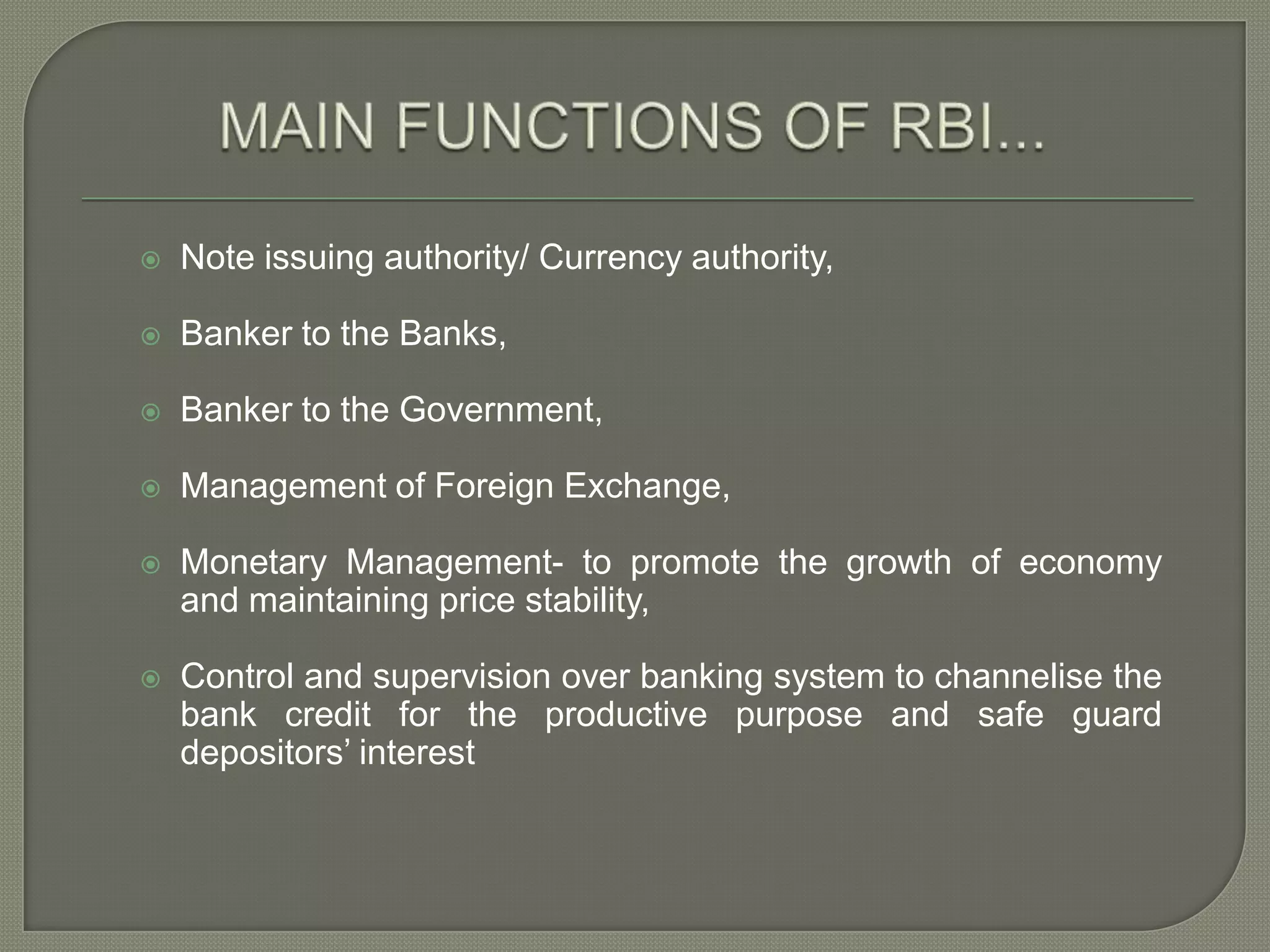 MAIN FUNCTIONS OF RBI...

Note issuing authority/ Currency authority,

Banker to the Banks,

Banker to the Government,

Management of Foreign Exchange,

Monetary Management- to promote the growth of economy and maintaining price stability,

Control and supervision over banking system to channelise the bank credit for the productive purpose and safe guard depositors’ interest